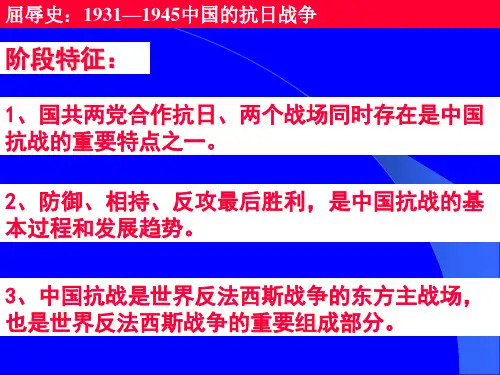 屈辱史：1931—1945中国的抗日战争

阶段特征：

1、国共两党合作抗日、两个战场同时存在是中国抗战的重要特点之一。

2、防御、相持、反攻最后胜利，是中国抗战的基本过程和发展趋势。

3、中国抗战是世界反法西斯战争的东方主战场，也是世界反法西斯战争的重要组成部分。